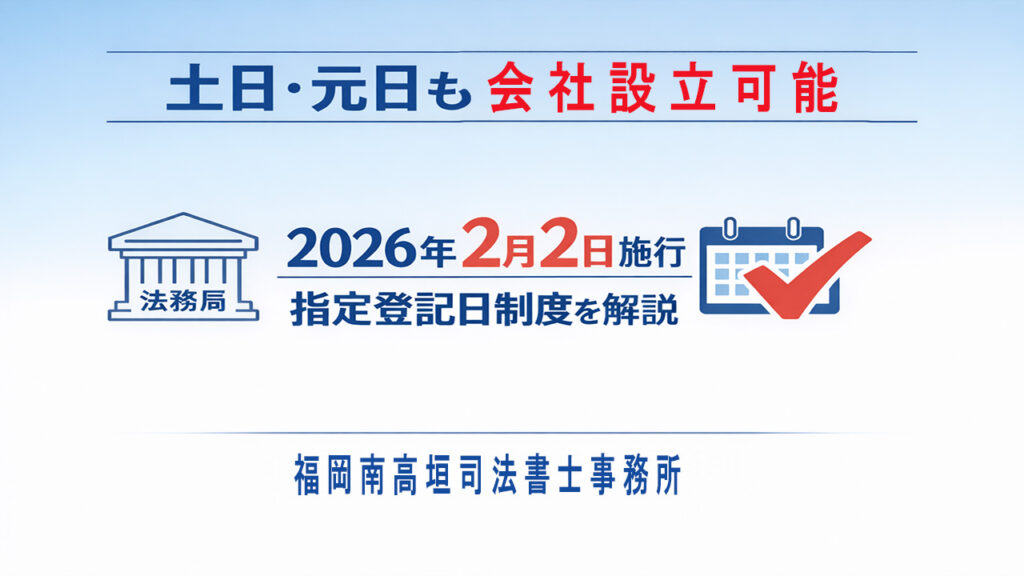 土日・元日も会社設立可能

法務局

2026年2月2日施行
指定登記日制度を解説

福岡南高垣司法書士事務所